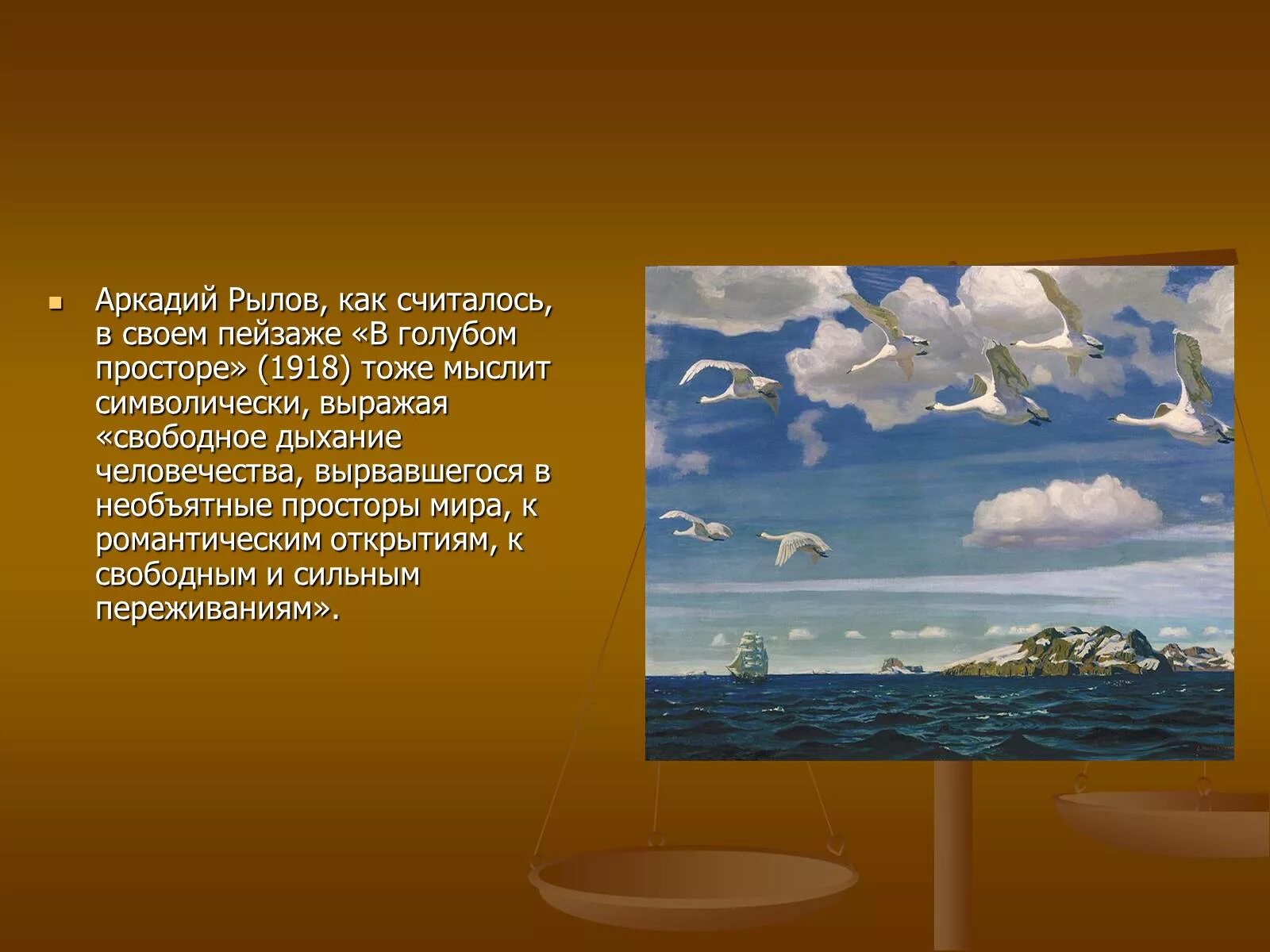 Аркадий Рылов, как считалось, в своем пейзаже «В голубом просторе» (1918) тоже мыслит символически, выражая «свободное дыхание человечества, вырвавшегося в необъятные просторы мира, к романтическим открытиям, к свободным и сильным переживаниям».